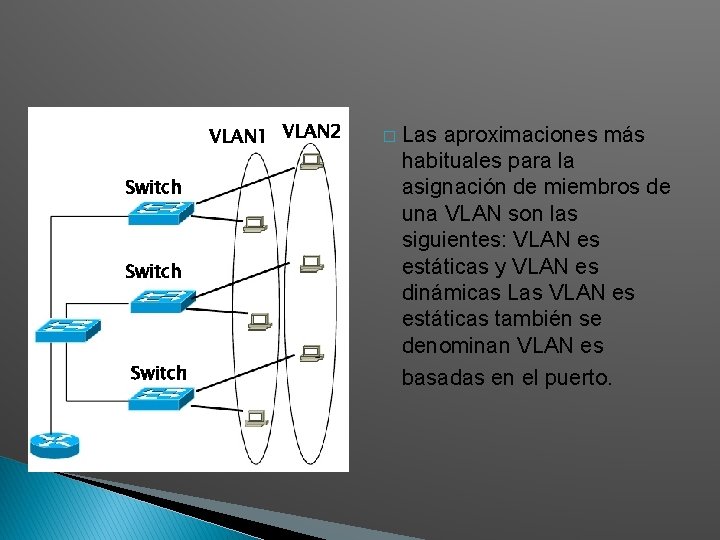 VLAN1 VLAN2

Switch

Switch

Switch

Las aproximaciones más habituales para la asignación de miembros de una VLAN son las siguientes: VLAN es estáticas y VLAN es dinámicas Las VLAN es estáticas también se denominan VLAN es basadas en el puerto.